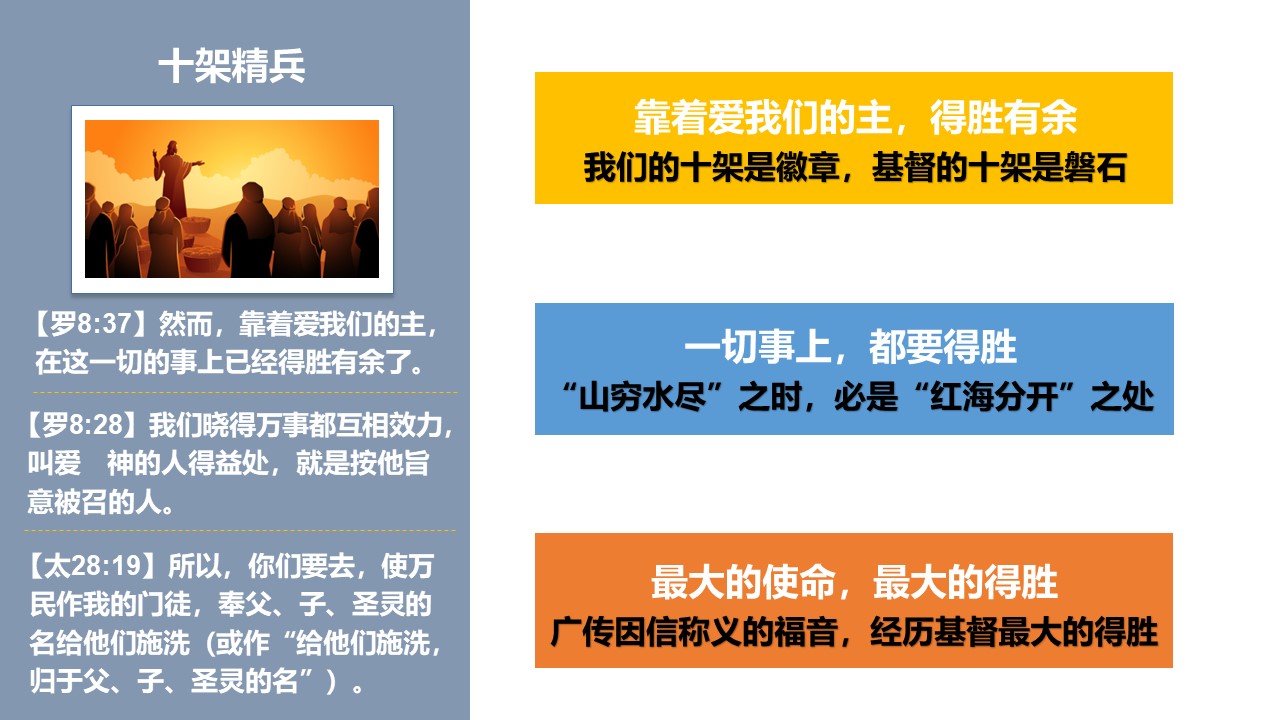 十架精兵

【罗8:37】然而，靠着爱我们的主，在这一切的事上已经得胜有余了。

【罗8:28】我们晓得万事都互相效力，叫爱　神的人得益处，就是按他旨意被召的人。

【太28:19】所以，你们要去，使万民作我的门徒，奉父、子、圣灵的名给他们施洗（或作“给他们施洗，归于父、子、圣灵的名”）。

靠着爱我们的主，得胜有余
我们的十架是徽章，基督的十架是磐石

一切事上，都要得胜
“山穷水尽”之时，必是“红海分开”之处

最大的使命，最大的得胜
广传因信称义的福音，经历基督最大的得胜